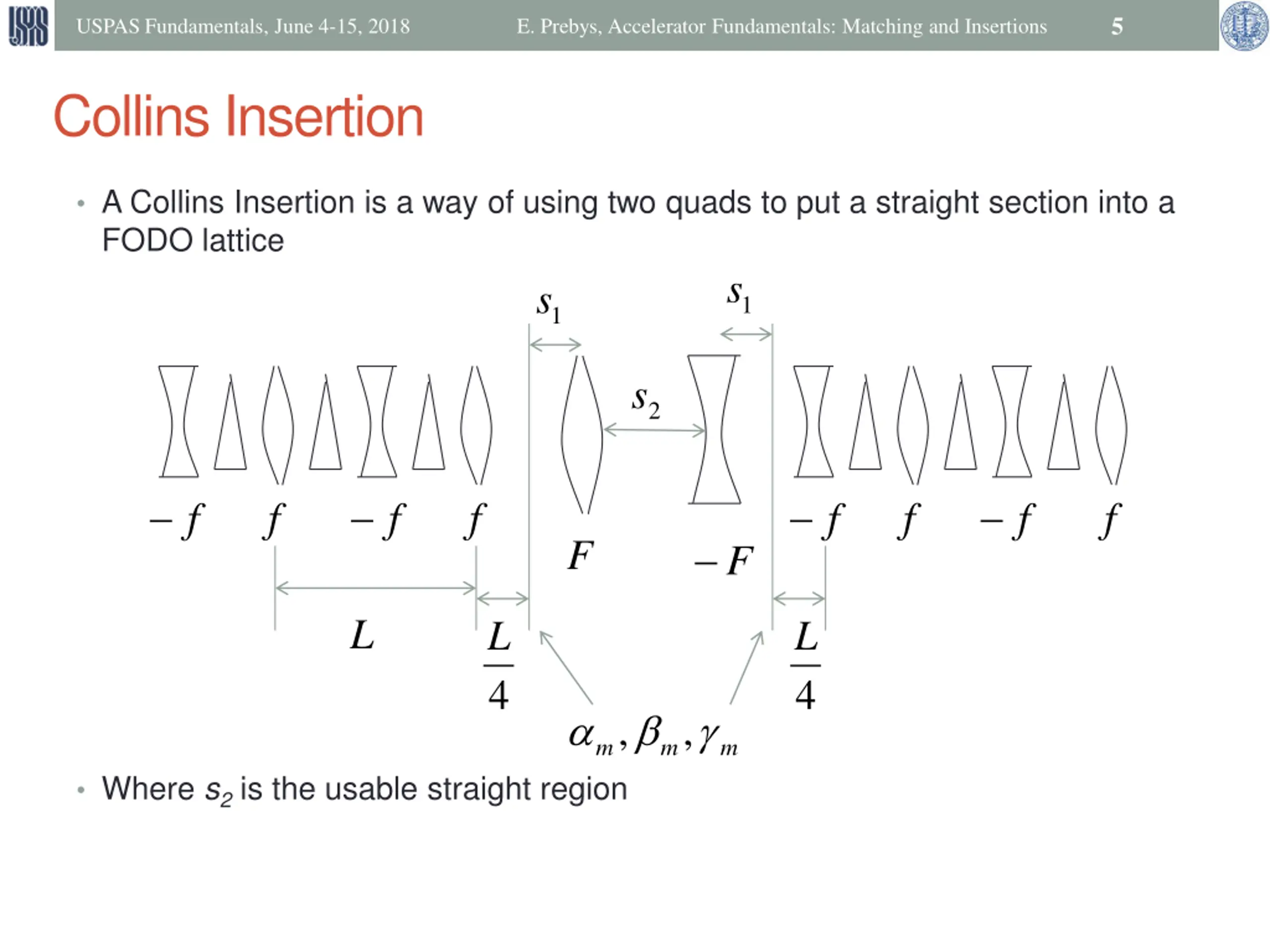 USPAS Fundamentals, June 4-15, 2018 E. Prebys, Accelerator Fundamentals: Matching and Insertions 5

Collins Insertion

• A Collins Insertion is a way of using two quads to put a straight section into a FODO lattice

$s_1$ $s_1$

$s_2$

$-f$ $f$ $-f$ $f$ $F$ $-F$ $-f$ $f$ $-f$ $f$

$L$ $\frac{L}{4}$ $\frac{L}{4}$

$\alpha_m, \beta_m, \gamma_m$

• Where $s_2$ is the usable straight region